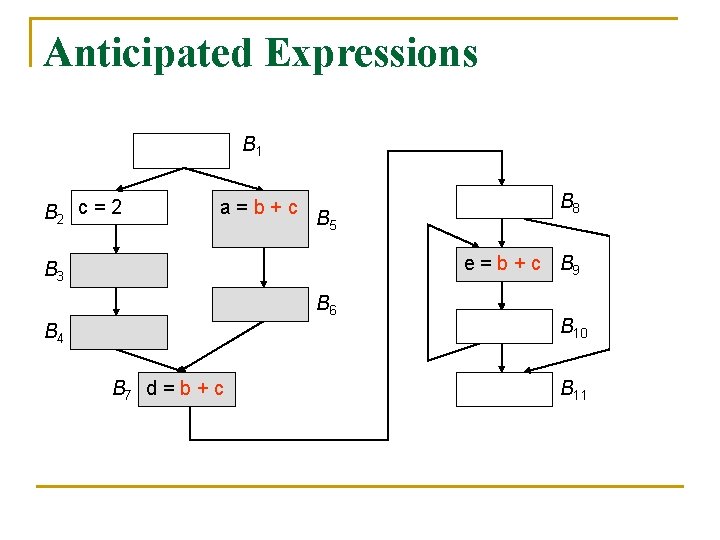 Anticipated Expressions

$B_1$

$B_2$ c = 2

a = b + c $B_5$

$B_3$

$B_6$

$B_4$

$B_7$ d = b + c

$B_8$

e = b + c $B_9$

$B_{10}$

$B_{11}$